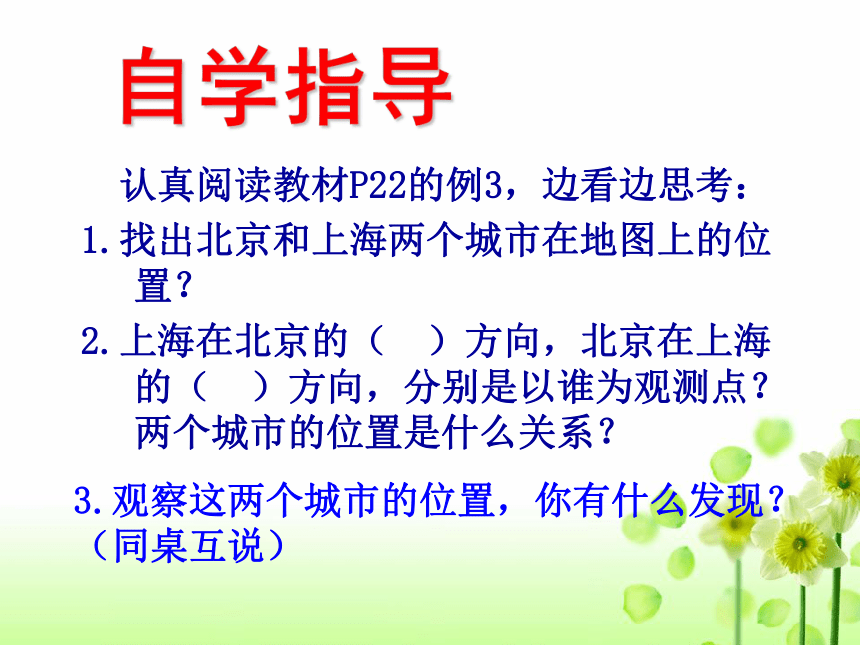 自学指导

认真阅读教材P22的例3，边看边思考：

1.找出北京和上海两个城市在地图上的位置？

2.上海在北京的（　）方向，北京在上海的（　）方向，分别是以谁为观测点？两个城市的位置是什么关系？

3.观察这两个城市的位置，你有什么发现？（同桌互说）